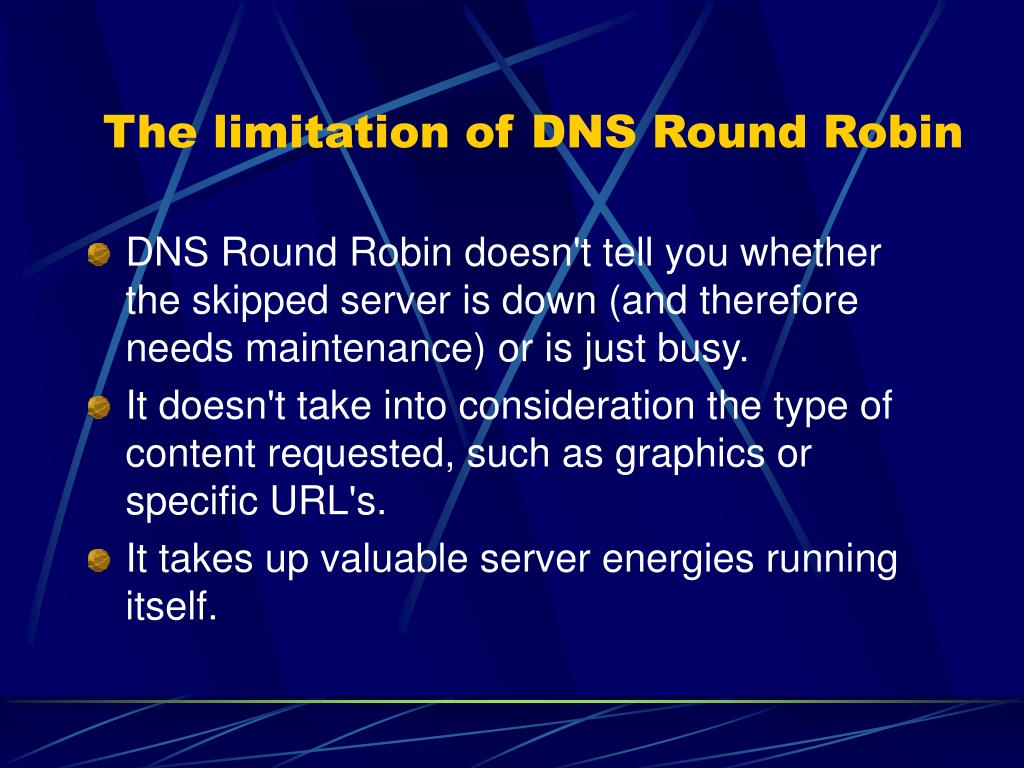 The limitation of DNS Round Robin

DNS Round Robin doesn't tell you whether the skipped server is down (and therefore needs maintenance) or is just busy.

It doesn't take into consideration the type of content requested, such as graphics or specific URL's.

It takes up valuable server energies running itself.